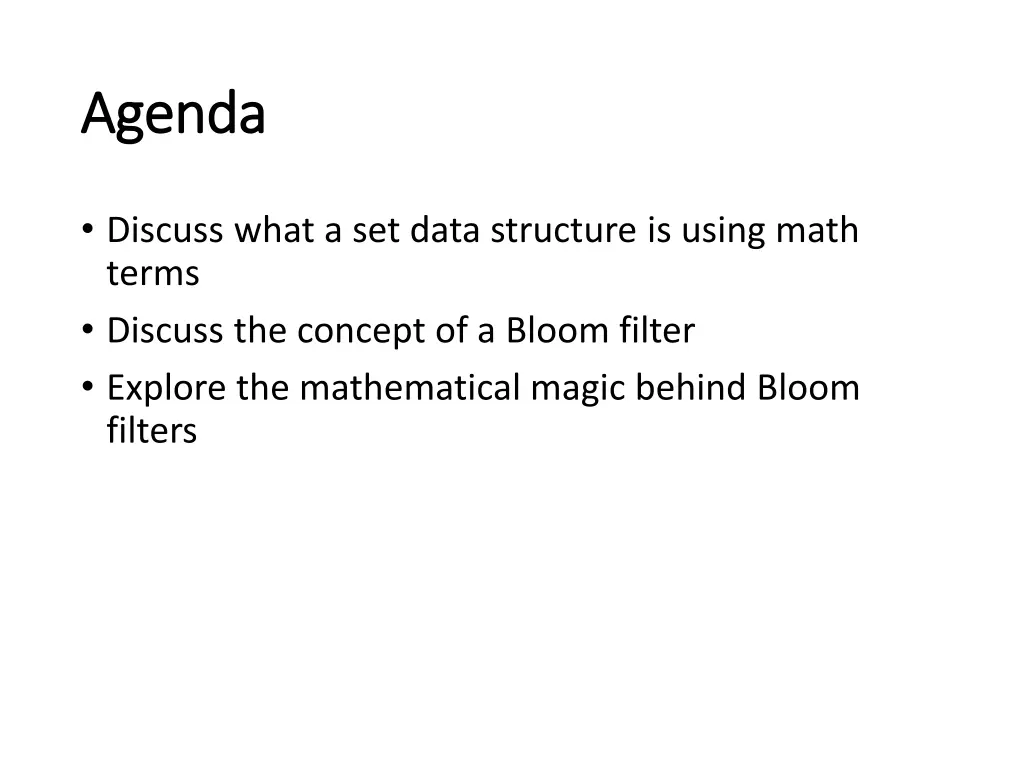 Agenda

• Discuss what a set data structure is using math terms
• Discuss the concept of a Bloom filter
• Explore the mathematical magic behind Bloom filters